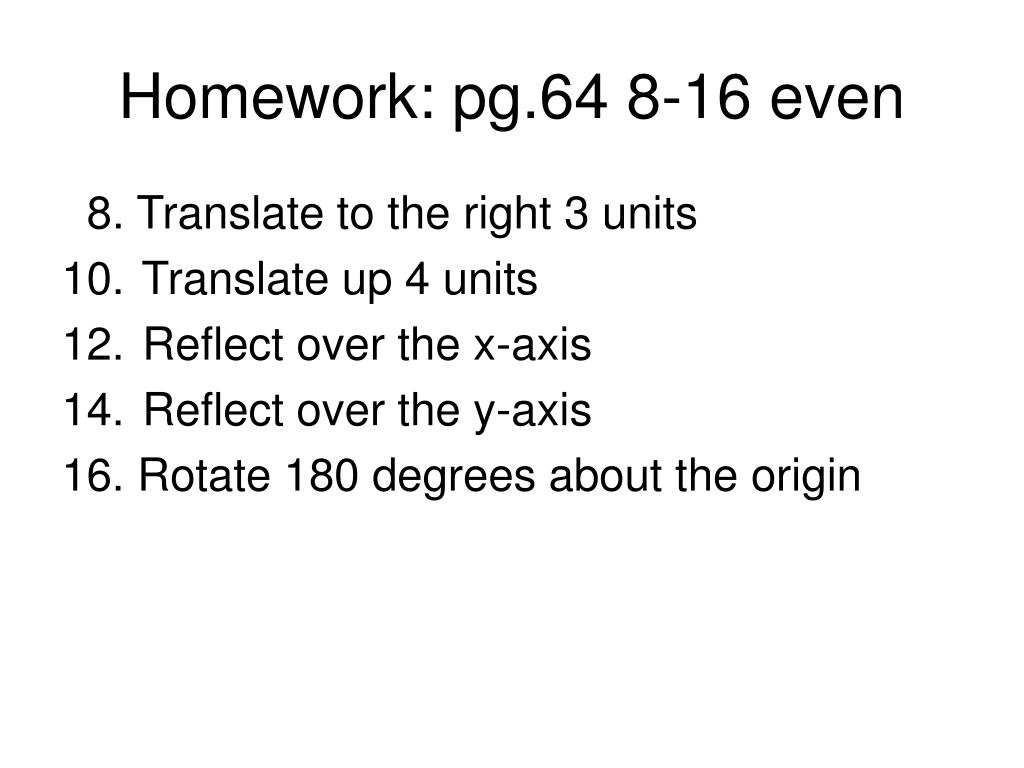 Homework: pg.64 8-16 even

8. Translate to the right 3 units
10. Translate up 4 units
12. Reflect over the x-axis
14. Reflect over the y-axis
16. Rotate 180 degrees about the origin